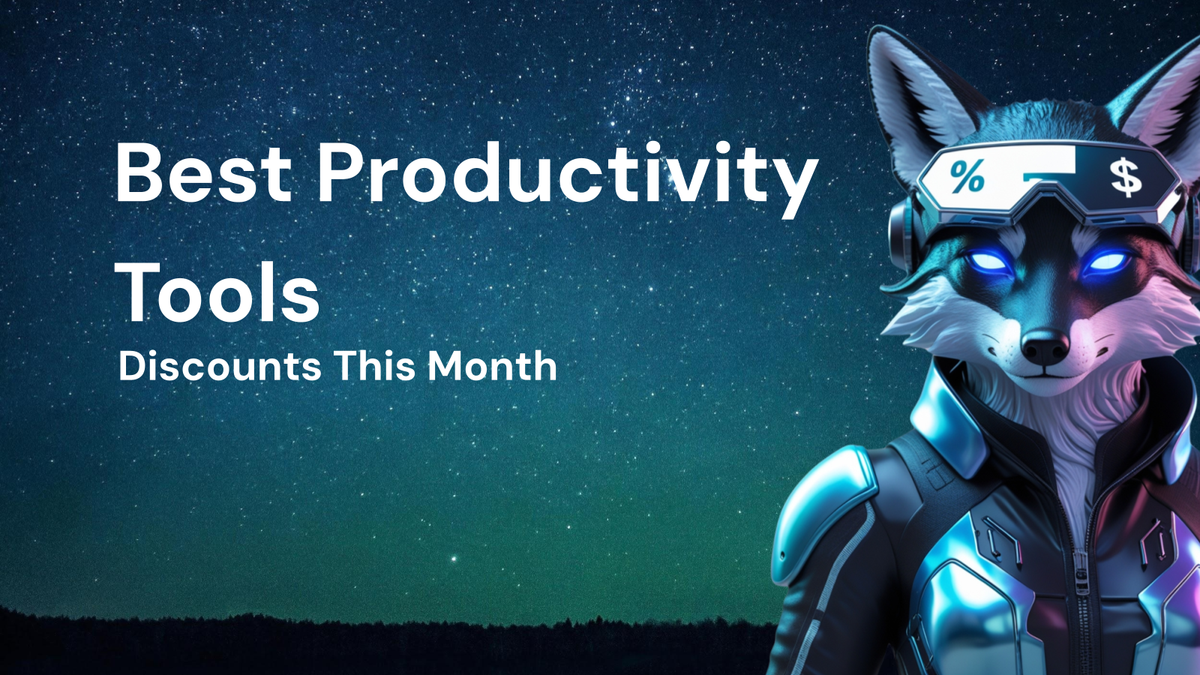 Best Productivity Tools

Discounts This Month

%

$